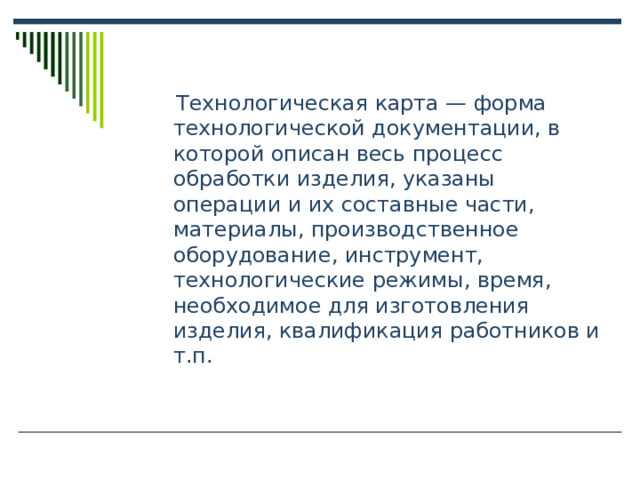 Технологическая карта — форма технологической документации, в которой описан весь процесс обработки изделия, указаны операции и их составные части, материалы, производственное оборудование, инструмент, технологические режимы, время, необходимое для изготовления изделия, квалификация работников и т.п.